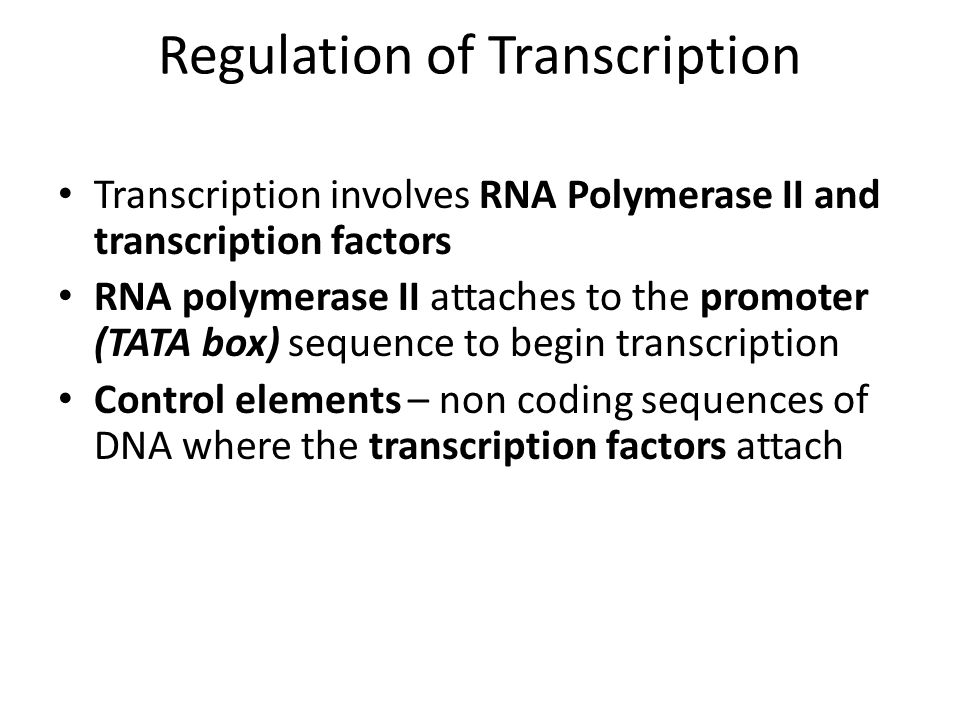 Regulation of Transcription

• Transcription involves RNA Polymerase II and transcription factors
• RNA polymerase II attaches to the promoter (TATA box) sequence to begin transcription
• Control elements – non coding sequences of DNA where the transcription factors attach